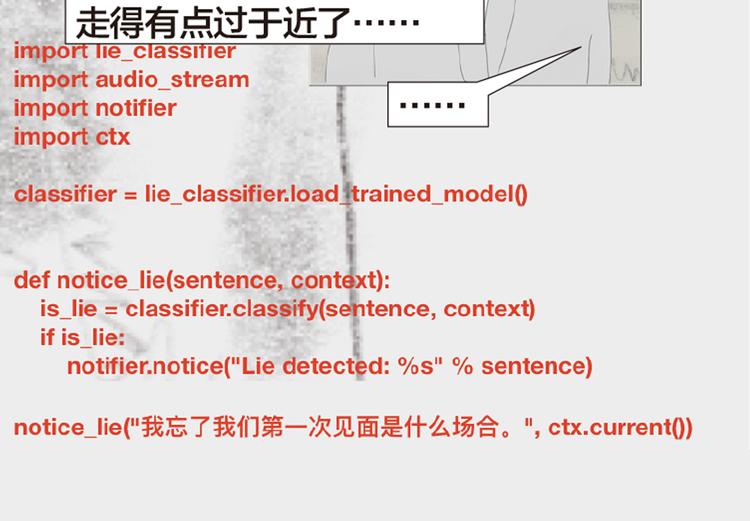 走得有点过于近了……

……

import lie_classifier
import audio_stream
import notifier
import ctx

classifier = lie_classifier.load_trained_model()

def notice_lie(sentence, context):
    is_lie = classifier.classify(sentence, context)
    if is_lie:
        notifier.notice("Lie detected: %s" % sentence)

notice_lie("我忘了我们第一次见面是什么场合。", ctx.current())